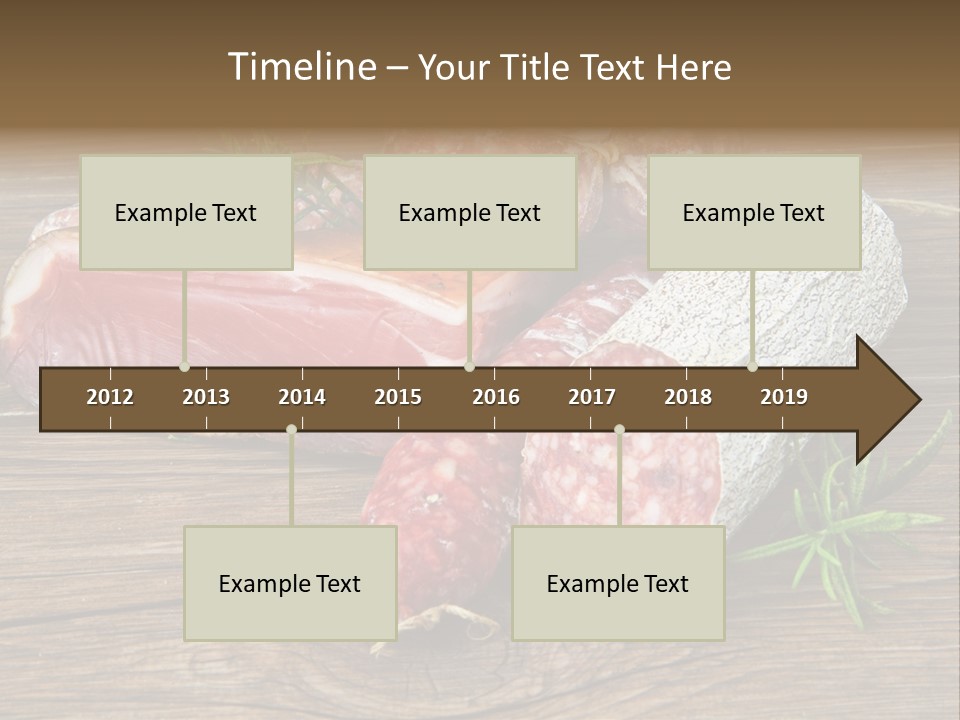 Timeline – Your Title Text Here

Example Text

Example Text

Example Text

2012
2013
2014
2015
2016
2017
2018
2019

Example Text

Example Text